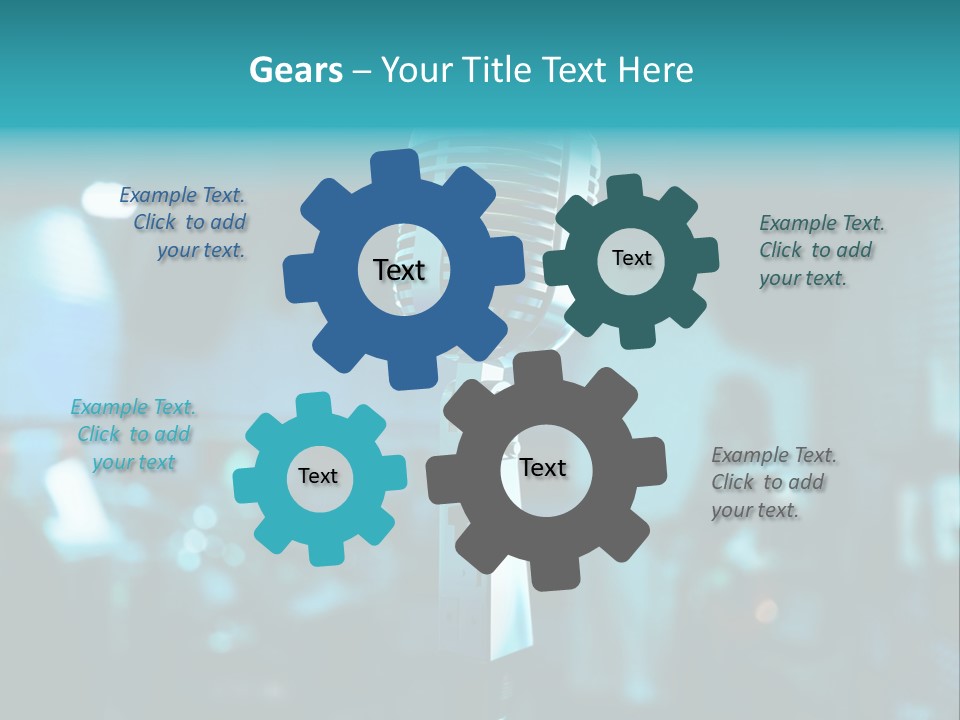 Gears – Your Title Text Here

Example Text. Click to add your text.

Text

Text

Example Text. Click to add your text.

Example Text. Click to add your text

Text

Text

Example Text. Click to add your text.